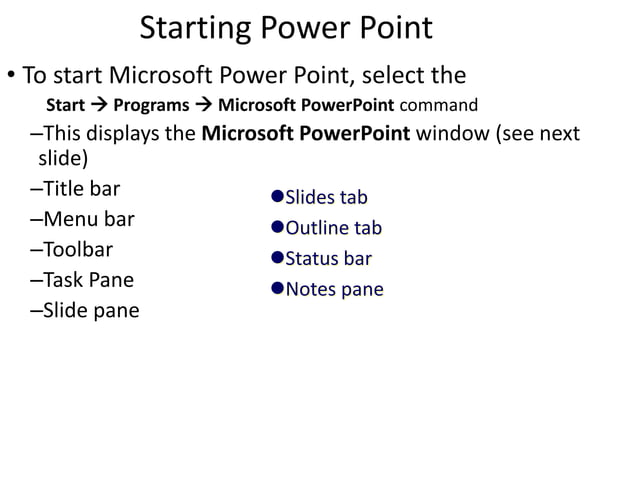 Starting Power Point

• To start Microsoft Power Point, select the

Start → Programs → Microsoft PowerPoint command

–This displays the Microsoft PowerPoint window (see next slide)

–Title bar

–Menu bar

–Toolbar

–Task Pane

–Slide pane

●Slides tab

●Outline tab

●Status bar

●Notes pane